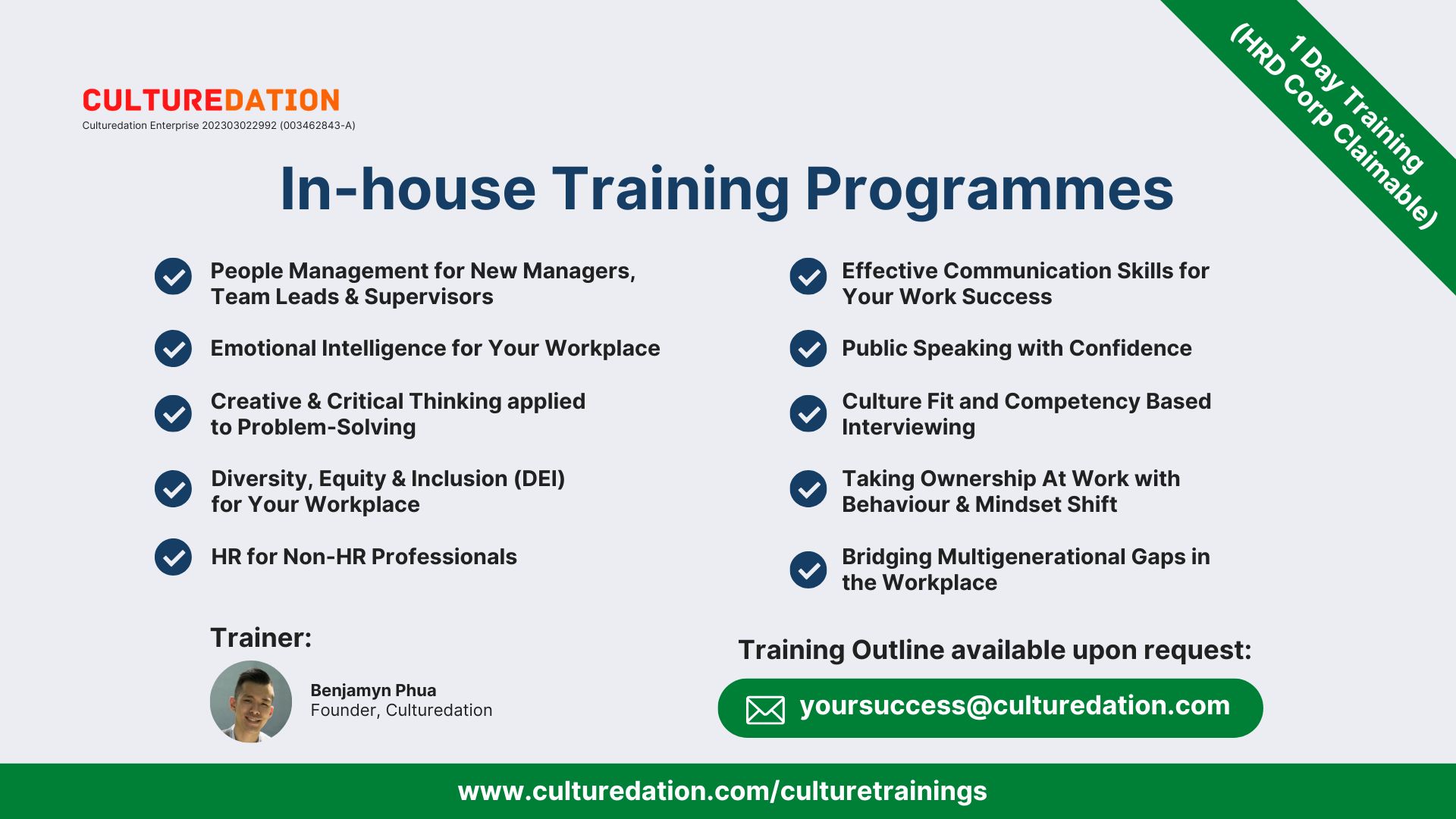 CULTUREDATION
Culturedation Enterprise 202303022992 (003462843-A)

1 Day Training
(HRD Corp Claimable)

In-house Training Programmes

People Management for New Managers, Team Leads & Supervisors

Emotional Intelligence for Your Workplace

Creative & Critical Thinking applied to Problem-Solving

Diversity, Equity & Inclusion (DEI) for Your Workplace

HR for Non-HR Professionals

Effective Communication Skills for Your Work Success

Public Speaking with Confidence

Culture Fit and Competency Based Interviewing

Taking Ownership At Work with Behaviour & Mindset Shift

Bridging Multigenerational Gaps in the Workplace

Trainer:

Benjamyn Phua
Founder, Culturedation

Training Outline available upon request:

yoursuccess@culturedation.com

www.culturedation.com/culturetrainings